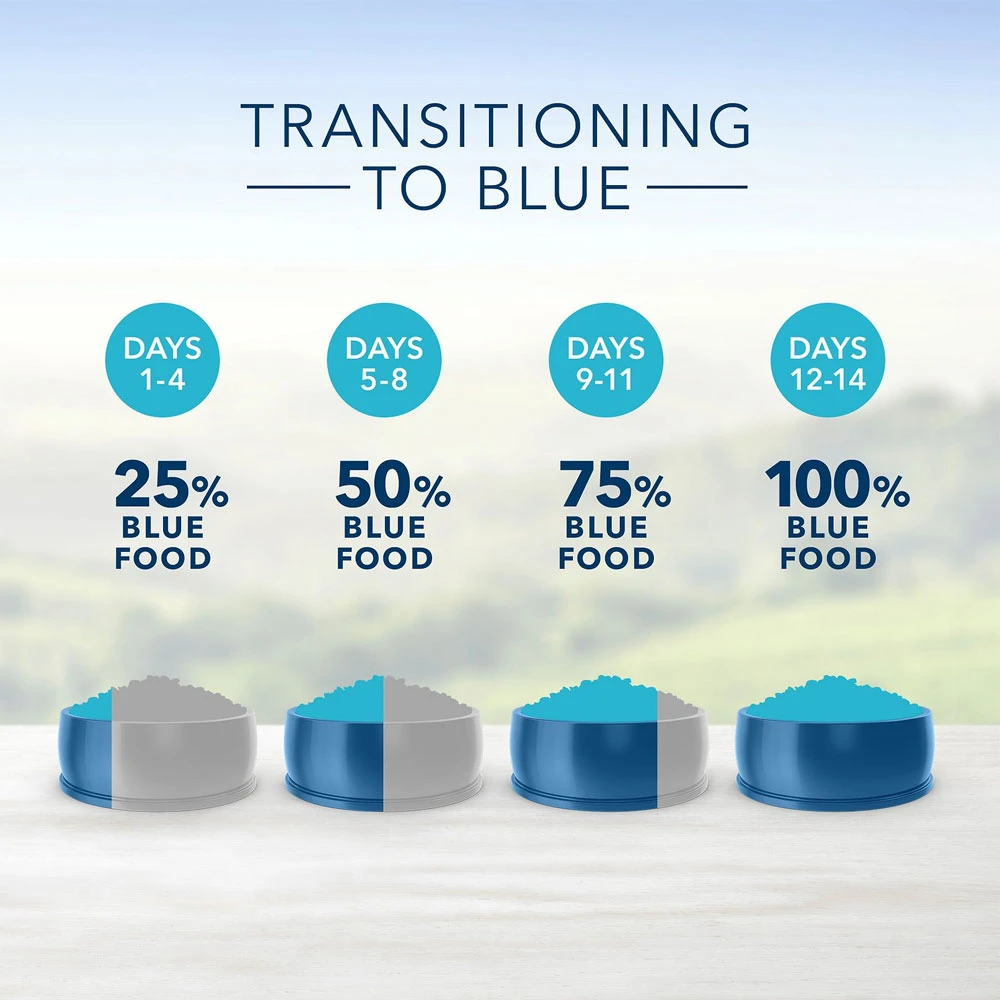 TRANSITIONING
TO BLUE

DAYS
1-4

25%
BLUE
FOOD

DAYS
5-8

50%
BLUE
FOOD

DAYS
9-11

75%
BLUE
FOOD

DAYS
12-14

100%
BLUE
FOOD